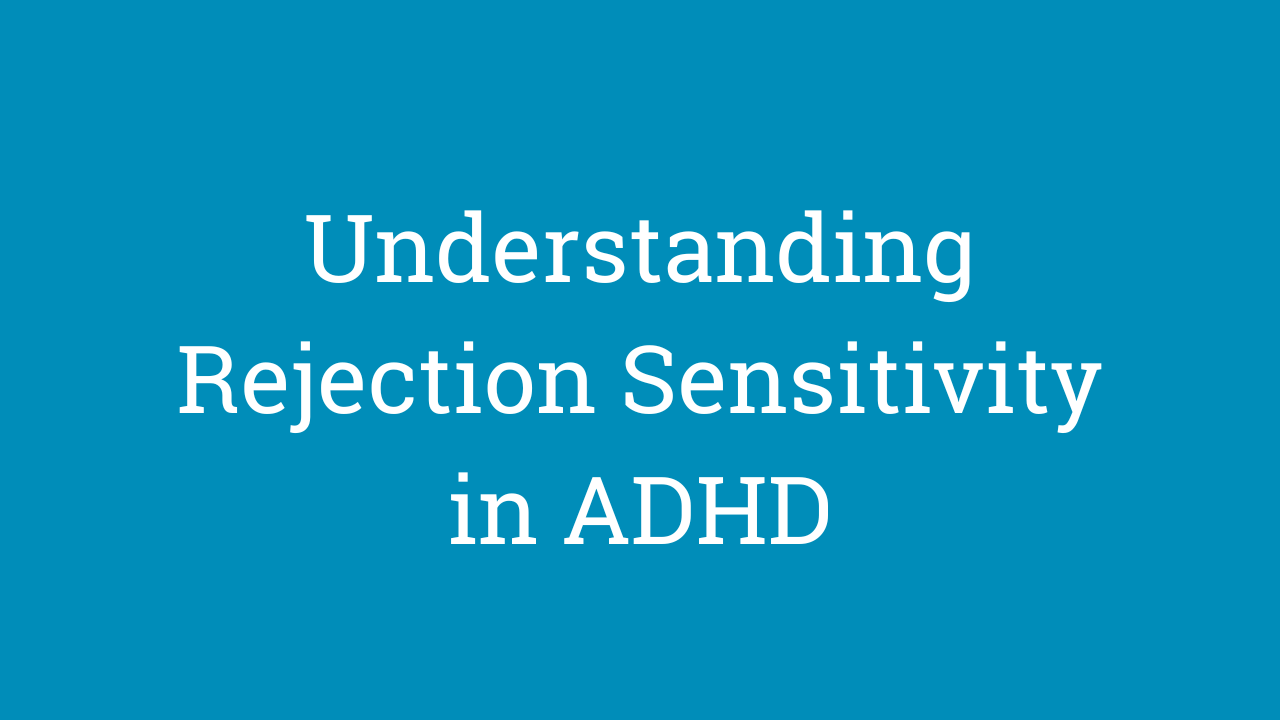 Understanding Rejection Sensitivity in ADHD